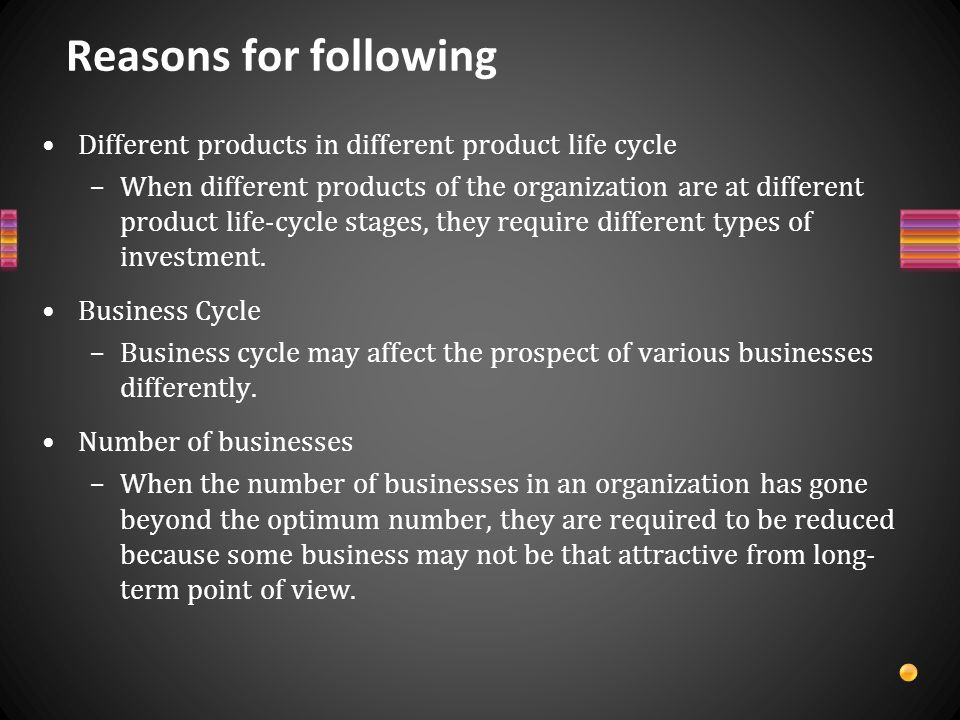 Reasons for following

• Different products in different product life cycle
  – When different products of the organization are at different product life-cycle stages, they require different types of investment.

• Business Cycle
  – Business cycle may affect the prospect of various businesses differently.

• Number of businesses
  – When the number of businesses in an organization has gone beyond the optimum number, they are required to be reduced because some business may not be that attractive from long-term point of view.